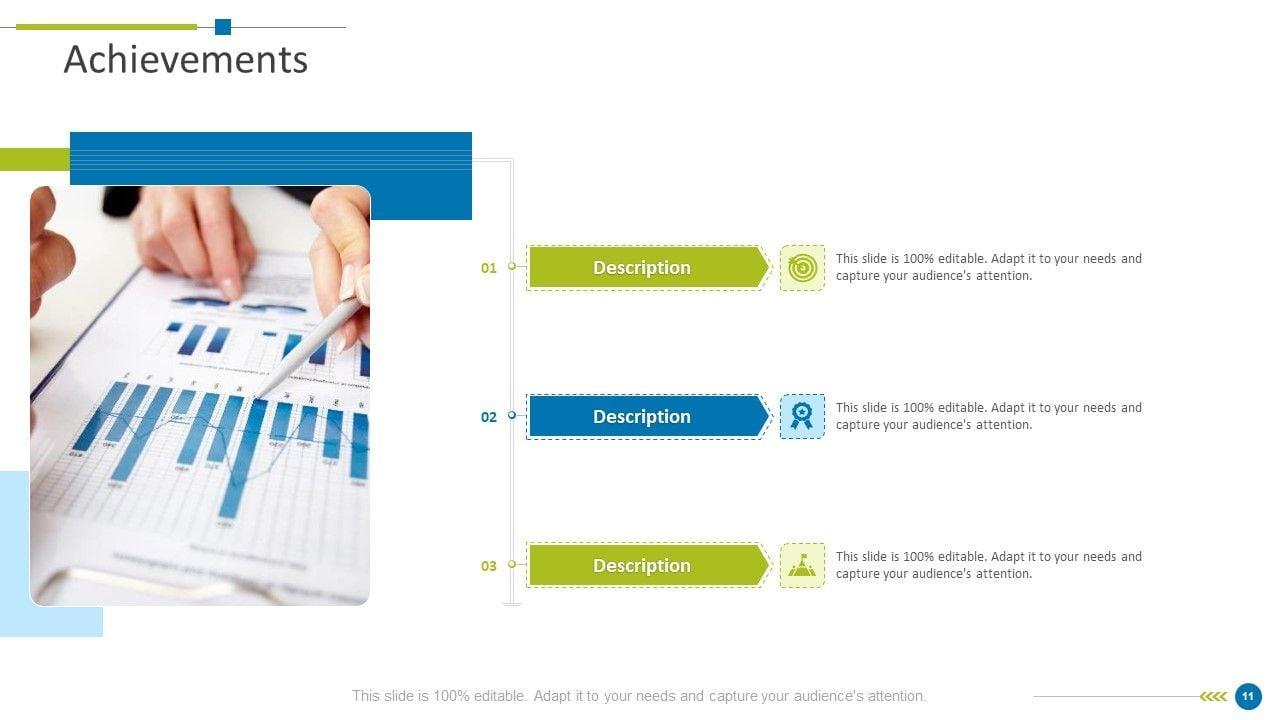 Achievements

01

Description

This slide is 100% editable. Adapt it to your needs and capture your audience's attention.

02

Description

This slide is 100% editable. Adapt it to your needs and capture your audience's attention.

03

Description

This slide is 100% editable. Adapt it to your needs and capture your audience's attention.

This slide is 100% editable. Adapt it to your needs and capture your audience's attention.

11